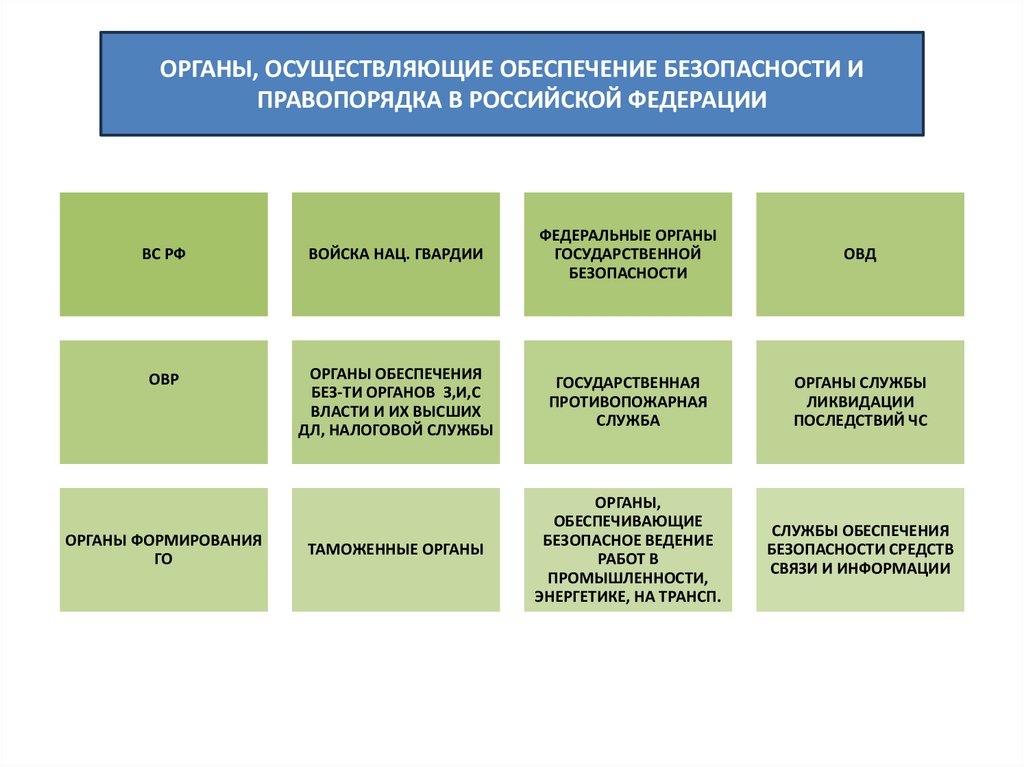 ОРГАНЫ, ОСУЩЕСТВЛЯЮЩИЕ ОБЕСПЕЧЕНИЕ БЕЗОПАСНОСТИ И ПРАВОПОРЯДКА В РОССИЙСКОЙ ФЕДЕРАЦИИ

ВС РФ

ВОЙСКА НАЦ. ГВАРДИИ

ФЕДЕРАЛЬНЫЕ ОРГАНЫ ГОСУДАРСТВЕННОЙ БЕЗОПАСНОСТИ

ОВД

ОВР

ОРГАНЫ ОБЕСПЕЧЕНИЯ БЕЗ-ТИ ОРГАНОВ З,И,С ВЛАСТИ И ИХ ВЫСШИХ ДЛ, НАЛОГОВОЙ СЛУЖБЫ

ГОСУДАРСТВЕННАЯ ПРОТИВОПОЖАРНАЯ СЛУЖБА

ОРГАНЫ СЛУЖБЫ ЛИКВИДАЦИИ ПОСЛЕДСТВИЙ ЧС

ОРГАНЫ ФОРМИРОВАНИЯ ГО

ТАМОЖЕННЫЕ ОРГАНЫ

ОРГАНЫ, ОБЕСПЕЧИВАЮЩИЕ БЕЗОПАСНОЕ ВЕДЕНИЕ РАБОТ В ПРОМЫШЛЕННОСТИ, ЭНЕРГЕТИКЕ, НА ТРАНСП.

СЛУЖБЫ ОБЕСПЕЧЕНИЯ БЕЗОПАСНОСТИ СРЕДСТВ СВЯЗИ И ИНФОРМАЦИИ